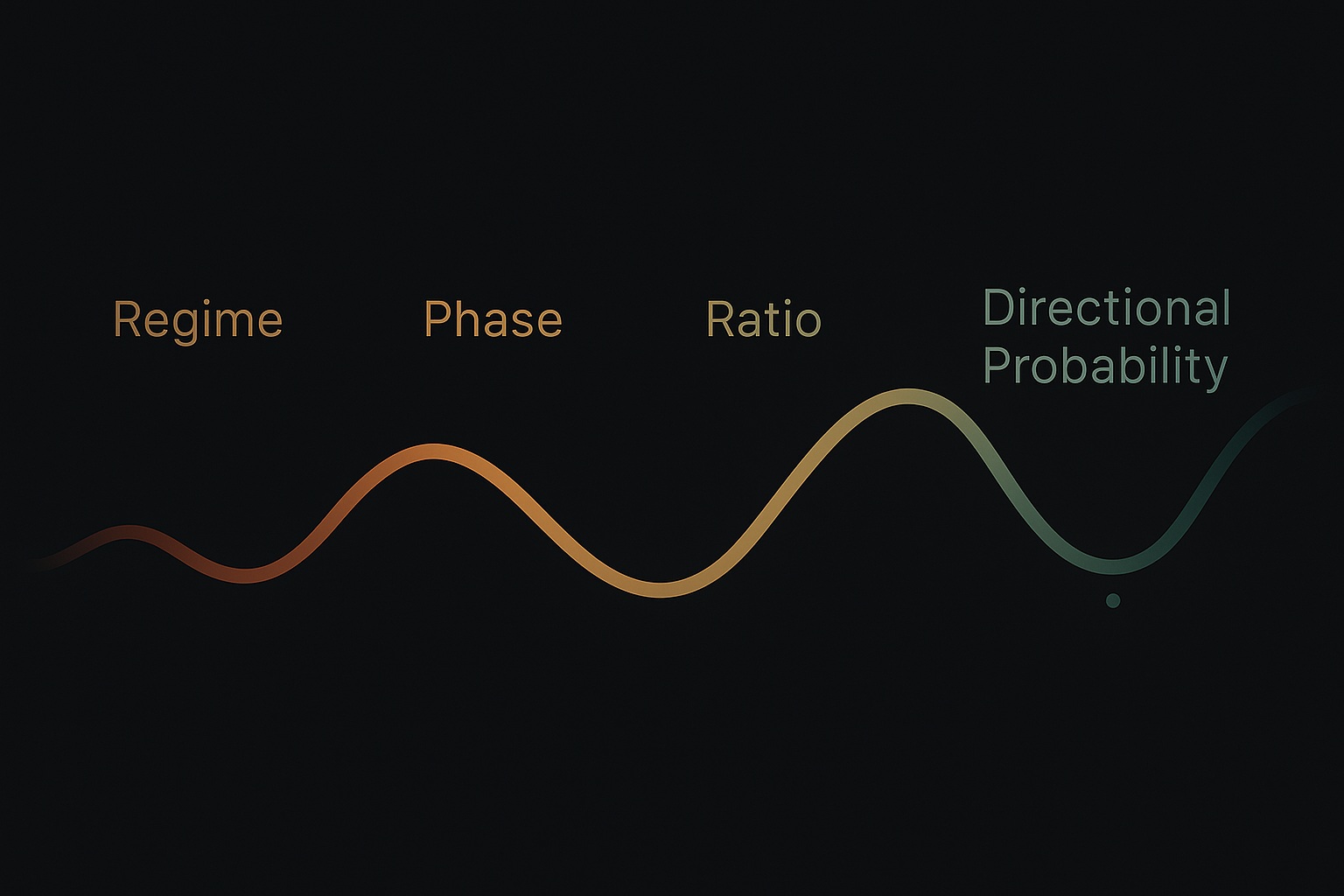 Regime Phase Ratio Directional Probability